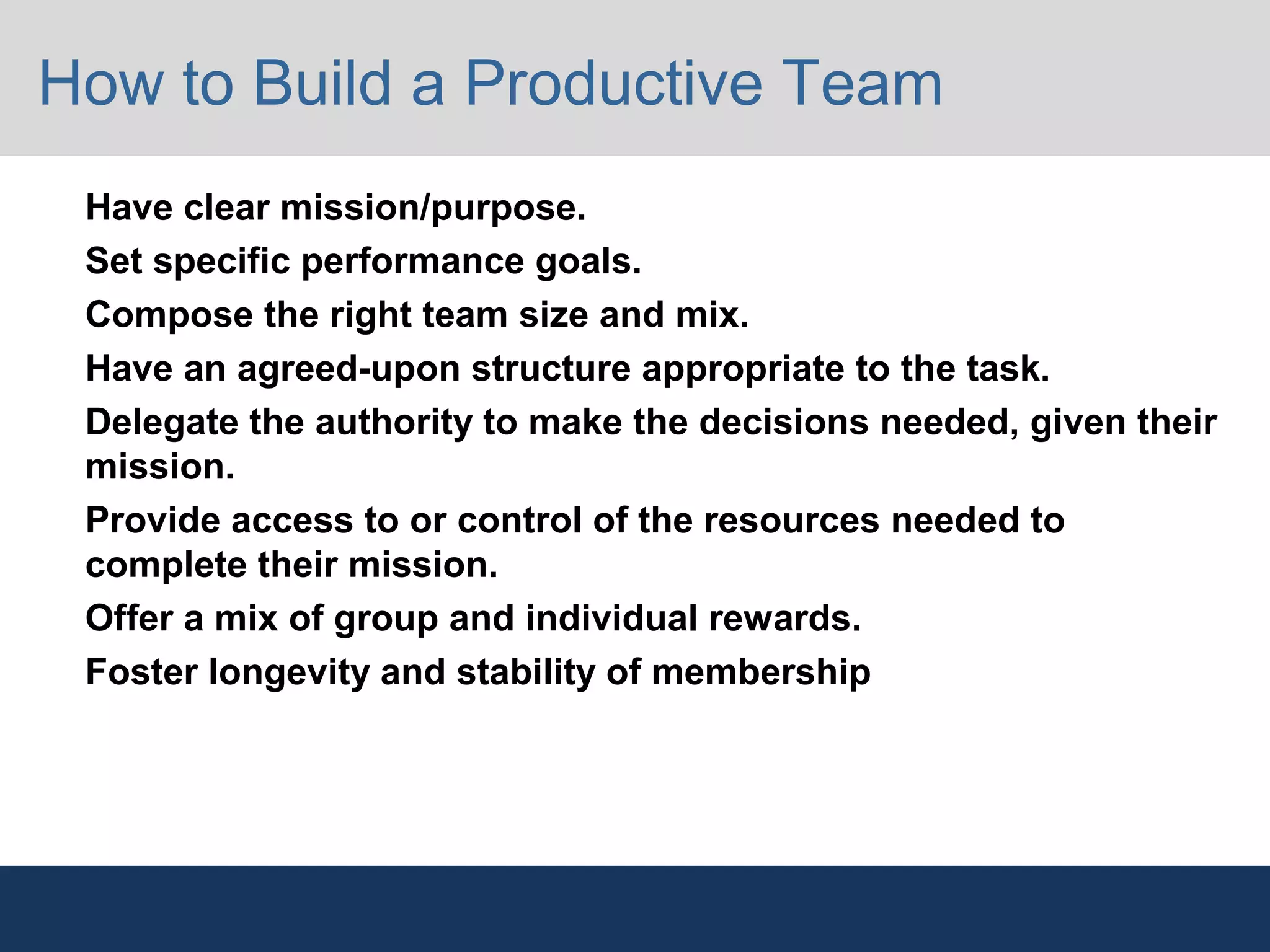 How to Build a Productive Team

Have clear mission/purpose.

Set specific performance goals.

Compose the right team size and mix.

Have an agreed-upon structure appropriate to the task.

Delegate the authority to make the decisions needed, given their mission.

Provide access to or control of the resources needed to complete their mission.

Offer a mix of group and individual rewards.

Foster longevity and stability of membership